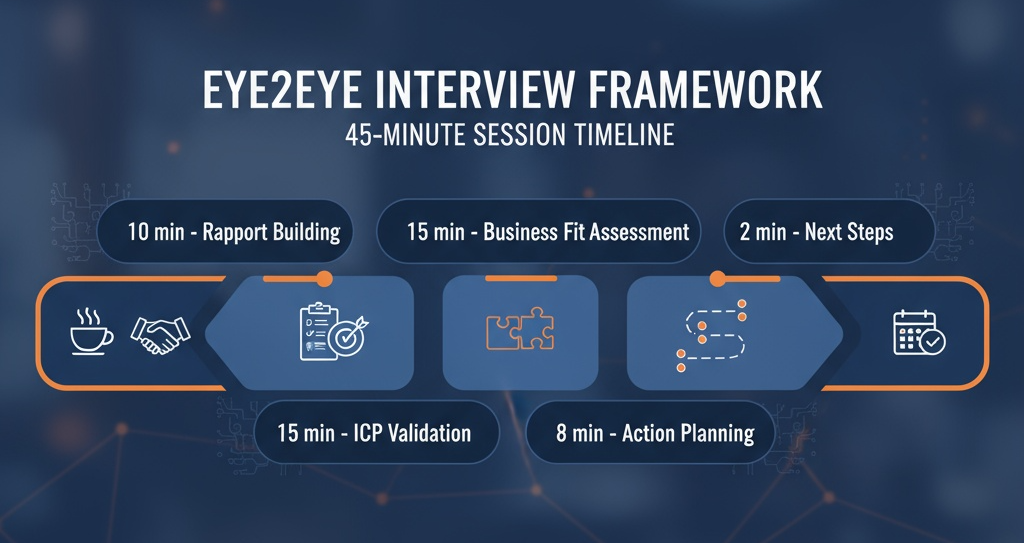 EYE2EYE INTERVIEW FRAMEWORK
45-MINUTE SESSION TIMELINE

10 min - Rapport Building

15 min - Business Fit Assessment

2 min - Next Steps

15 min - ICP Validation

8 min - Action Planning